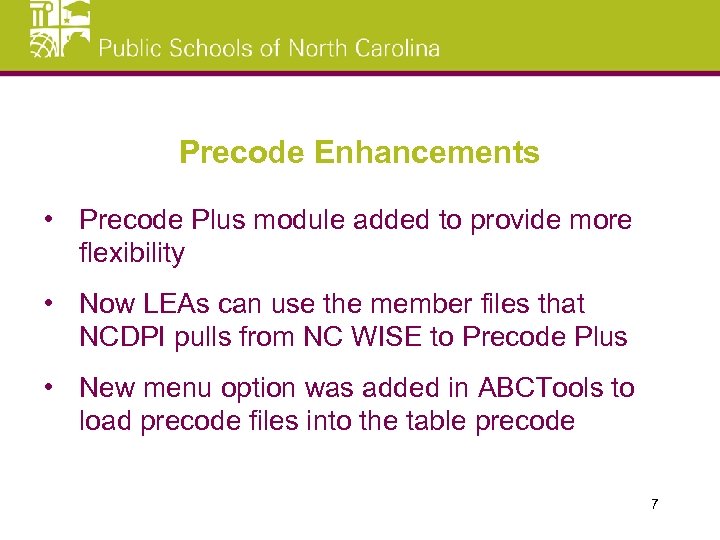 Public Schools of North Carolina

Precode Enhancements

• Precode Plus module added to provide more flexibility

• Now LEAs can use the member files that NCDPI pulls from NC WISE to Precode Plus

• New menu option was added in ABCTools to load precode files into the table precode

7